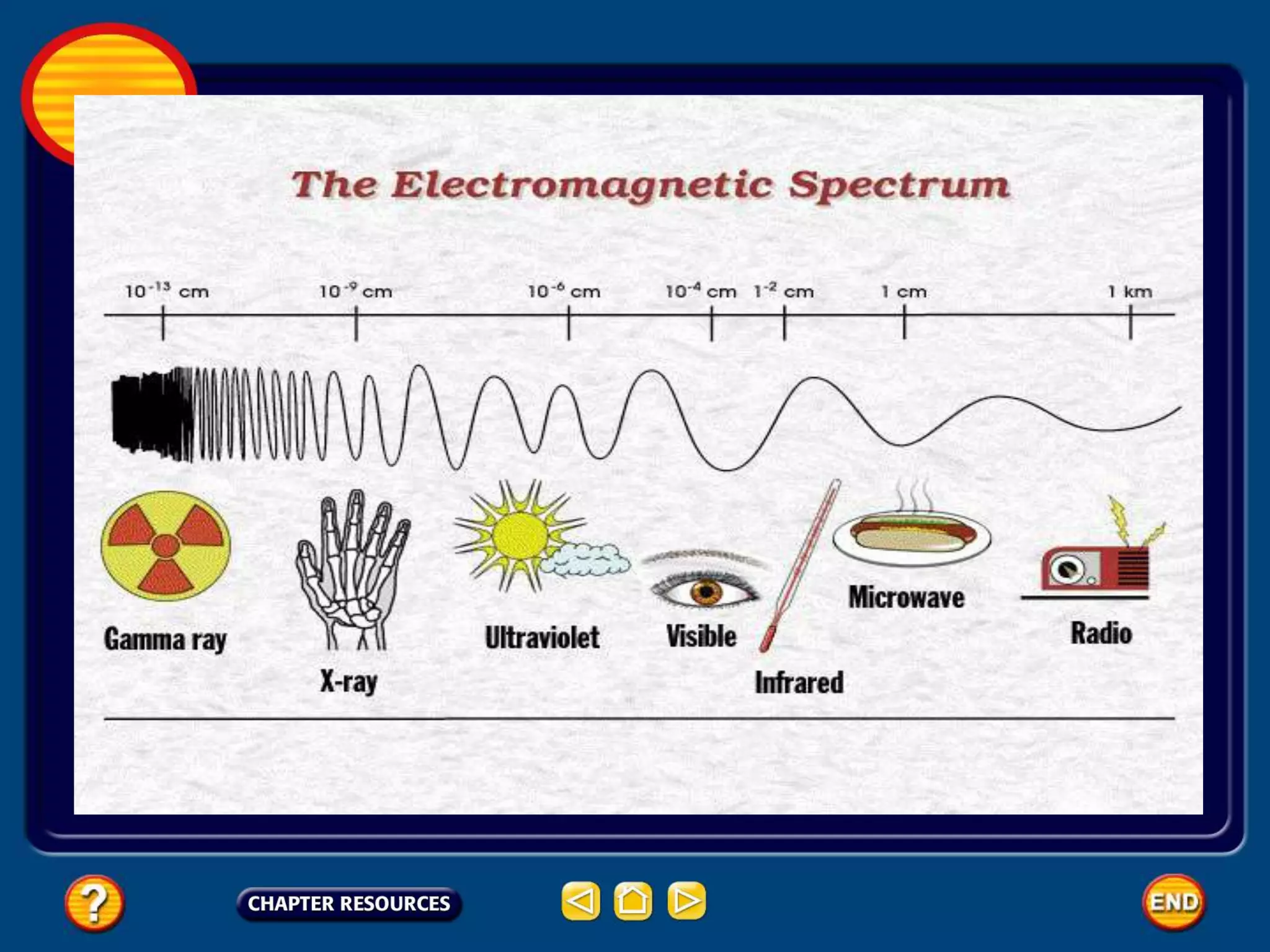 The Electromagnetic Spectrum

$10^{-13}$ cm $10^{-9}$ cm $10^{-6}$ cm $10^{-4}$ cm $1^{-2}$ cm 1 cm 1 km

Gamma ray

X-ray

Ultraviolet

Visible

Infrared

Microwave

Radio

?

CHAPTER RESOURCES

END